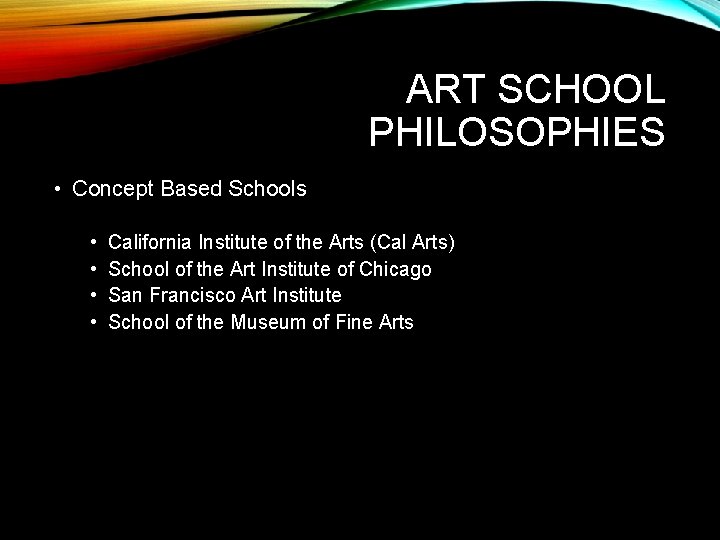 ART SCHOOL PHILOSOPHIES

• Concept Based Schools

• California Institute of the Arts (Cal Arts)
• School of the Art Institute of Chicago
• San Francisco Art Institute
• School of the Museum of Fine Arts